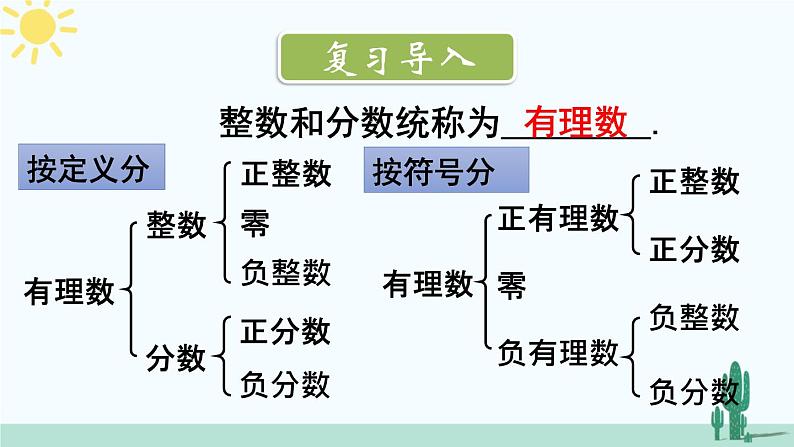 复习导入

整数和分数统称为 有理数 .

按定义分

有理数
整数
正整数
零
负整数
分数
正分数
负分数

按符号分

有理数
正有理数
正整数
正分数
零
负有理数
负整数
负分数